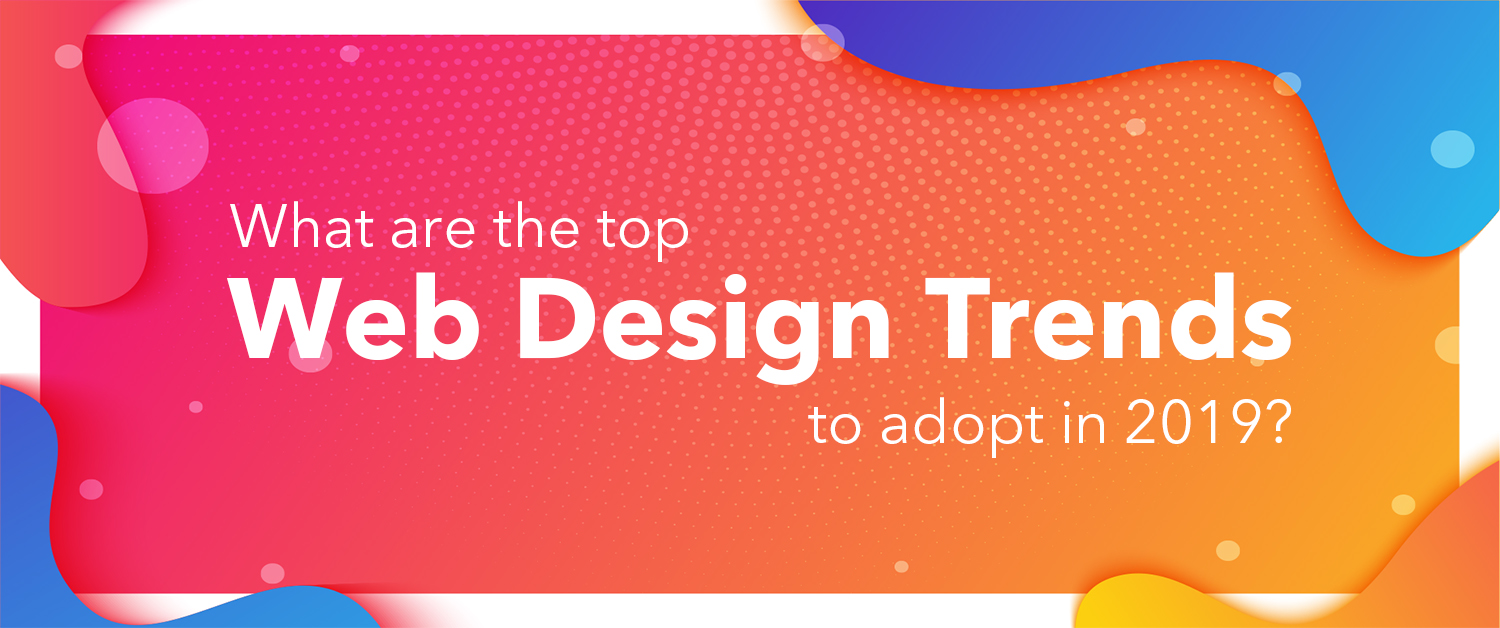 What are the top
Web Design Trends
to adopt in 2019?